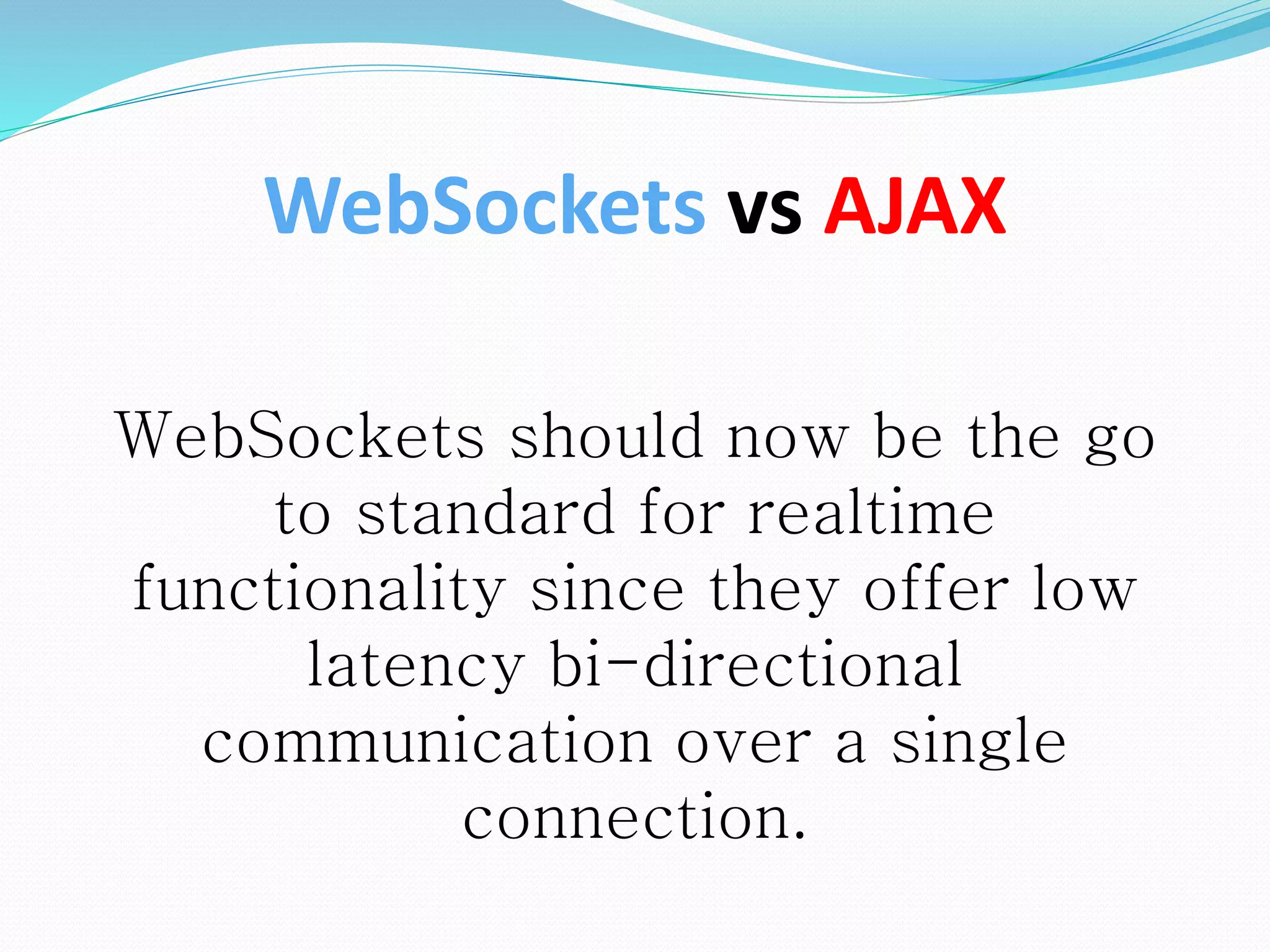 WebSockets vs AJAX

WebSockets should now be the go to standard for realtime functionality since they offer low latency bi-directional communication over a single connection.